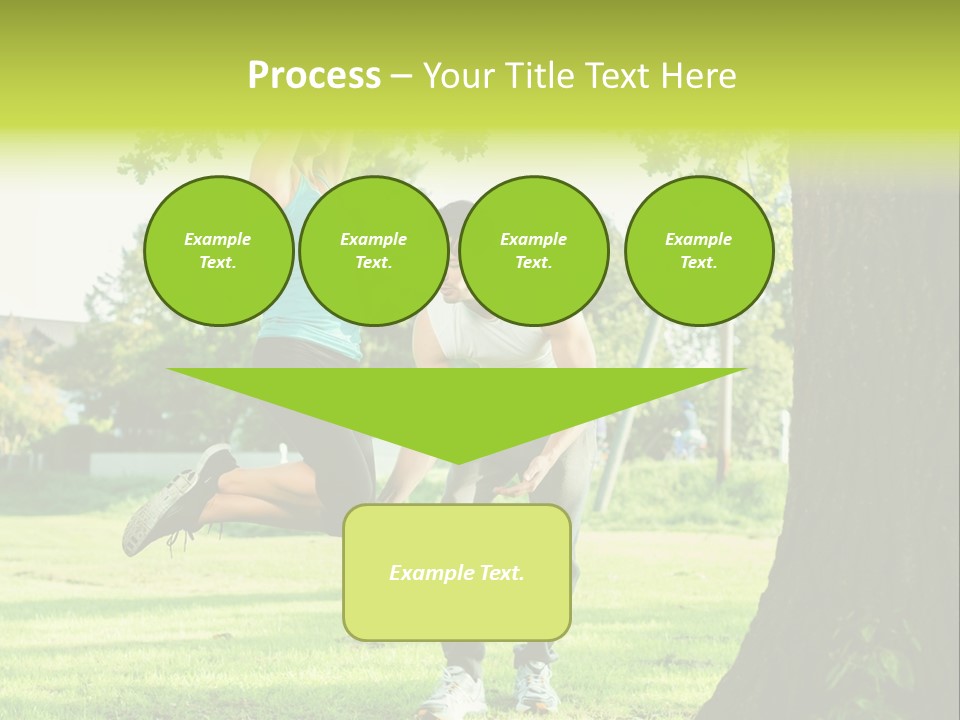 Process – Your Title Text Here

Example Text.

Example Text.

Example Text.

Example Text.

Example Text.